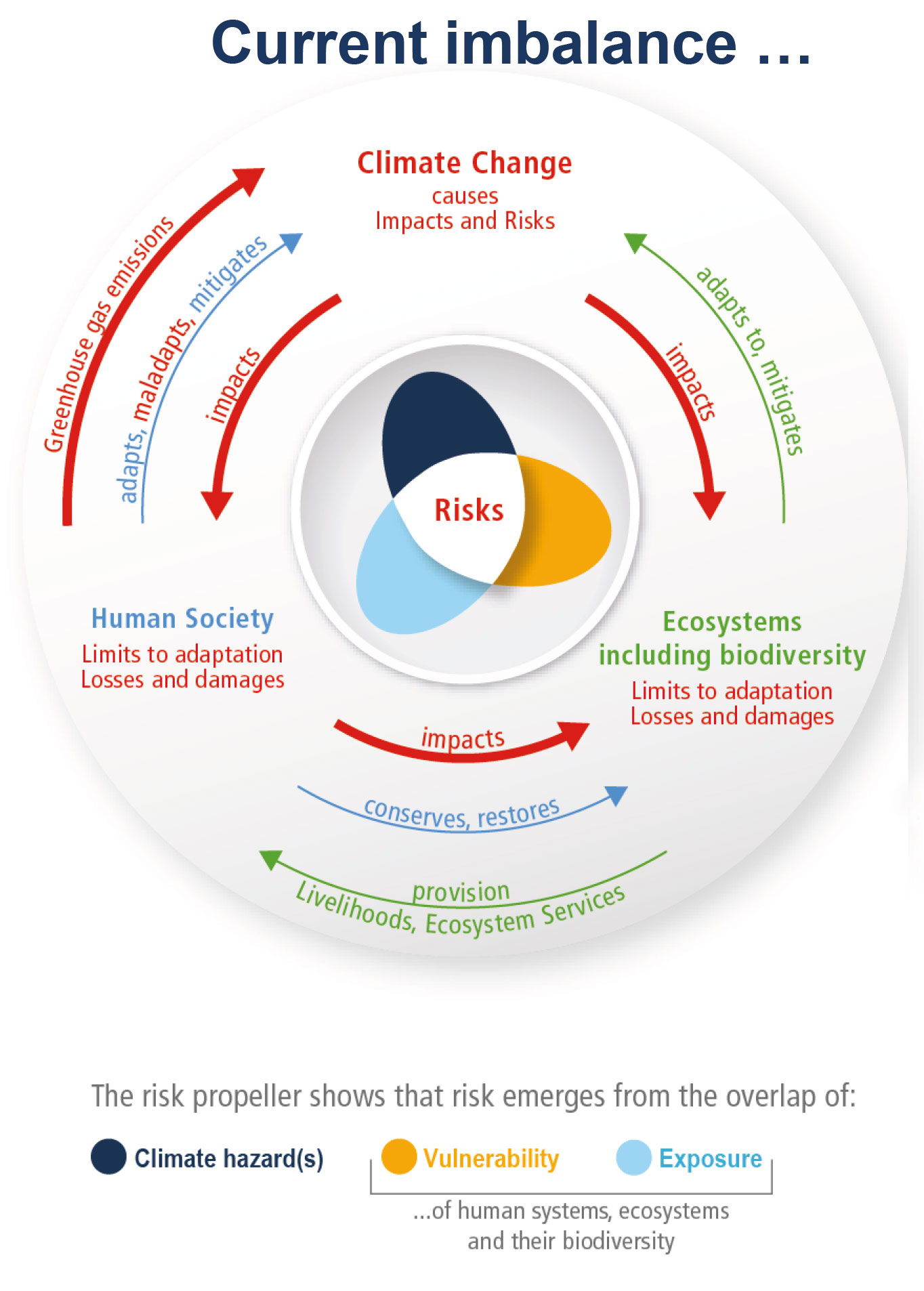 Current imbalance …

Climate Change
causes
Impacts and Risks

Greenhouse gas emissions

adapts, maladapts, mitigates

impacts

impacts

adapts to, mitigates

Risks

Human Society
Limits to adaptation
Losses and damages

Ecosystems including biodiversity
Limits to adaptation
Losses and damages

impacts

conserves, restores

provision
Livelihoods, Ecosystem Services

The risk propeller shows that risk emerges from the overlap of:

Climate hazard(s) Vulnerability Exposure

...of human systems, ecosystems and their biodiversity